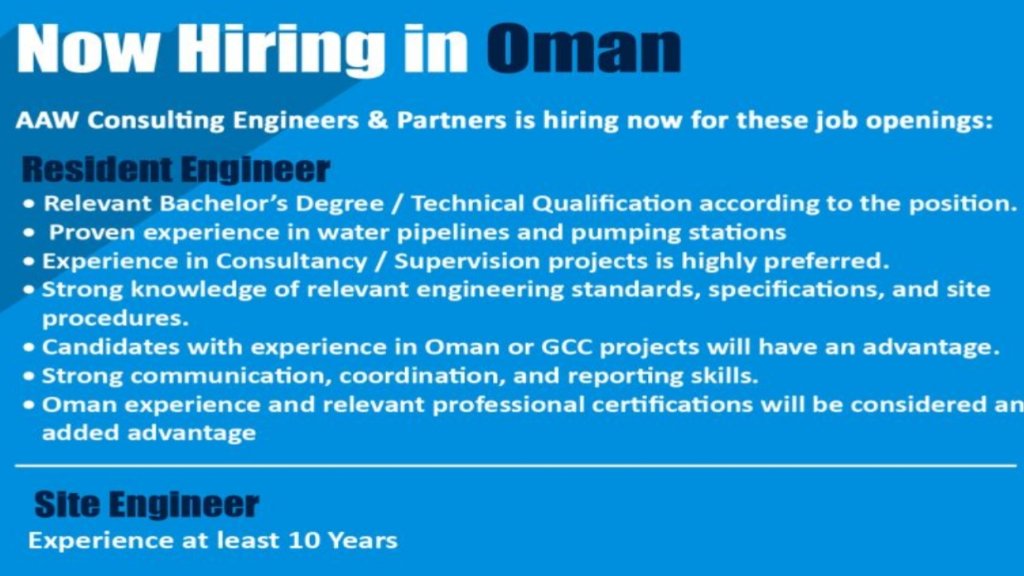 Now Hiring in Oman

AAW Consulting Engineers & Partners is hiring now for these job openings:

Resident Engineer

• Relevant Bachelor's Degree / Technical Qualification according to the position.
• Proven experience in water pipelines and pumping stations
• Experience in Consultancy / Supervision projects is highly preferred.
• Strong knowledge of relevant engineering standards, specifications, and site procedures.
• Candidates with experience in Oman or GCC projects will have an advantage.
• Strong communication, coordination, and reporting skills.
• Oman experience and relevant professional certifications will be considered an added advantage

Site Engineer

Experience at least 10 Years